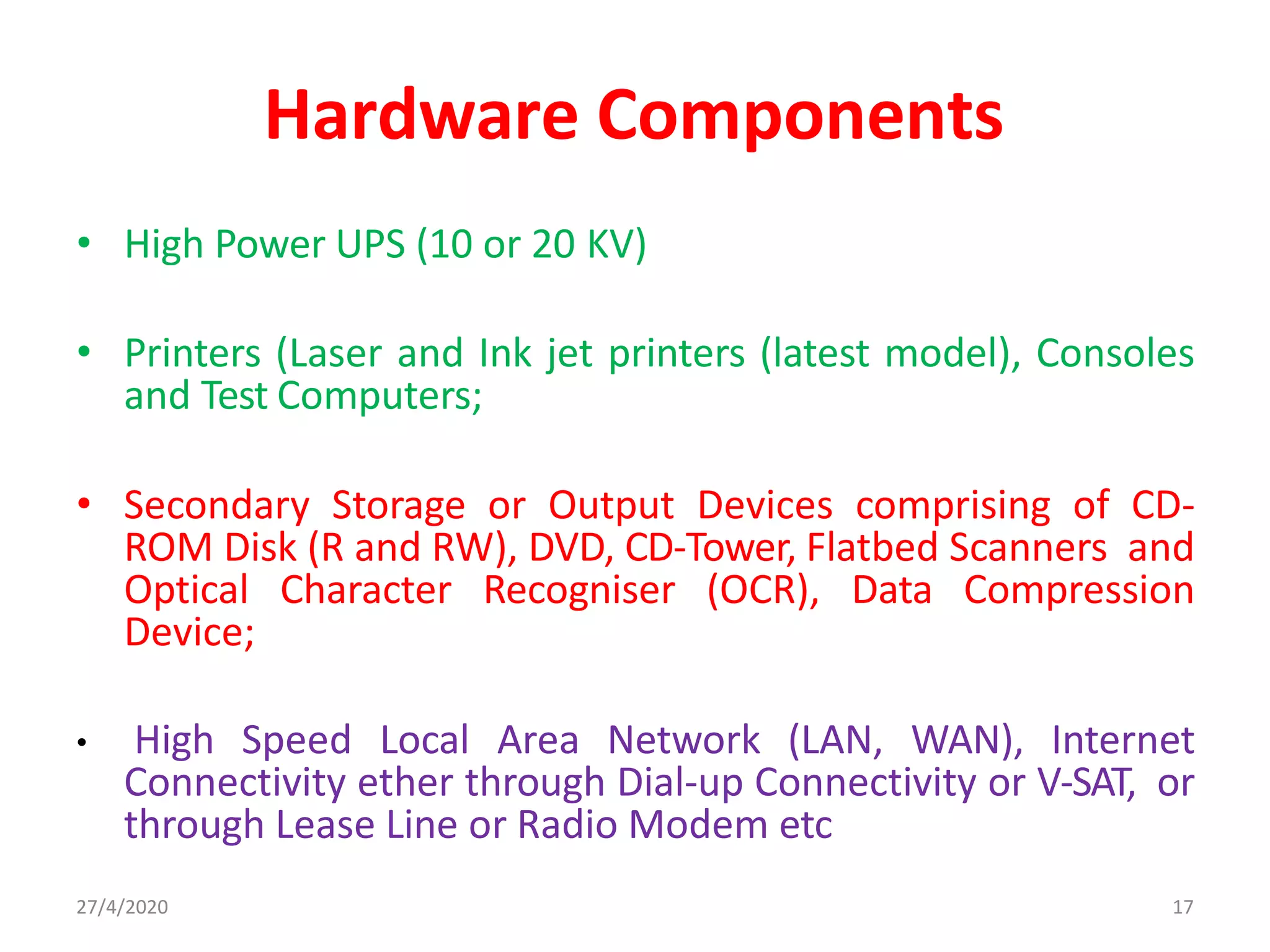 Hardware Components

• High Power UPS (10 or 20 KV)

• Printers (Laser and Ink jet printers (latest model), Consoles and Test Computers;

• Secondary Storage or Output Devices comprising of CD-ROM Disk (R and RW), DVD, CD-Tower, Flatbed Scanners and Optical Character Recogniser (OCR), Data Compression Device;

• High Speed Local Area Network (LAN, WAN), Internet Connectivity ether through Dial-up Connectivity or V-SAT, or through Lease Line or Radio Modem etc

27/4/2020

17